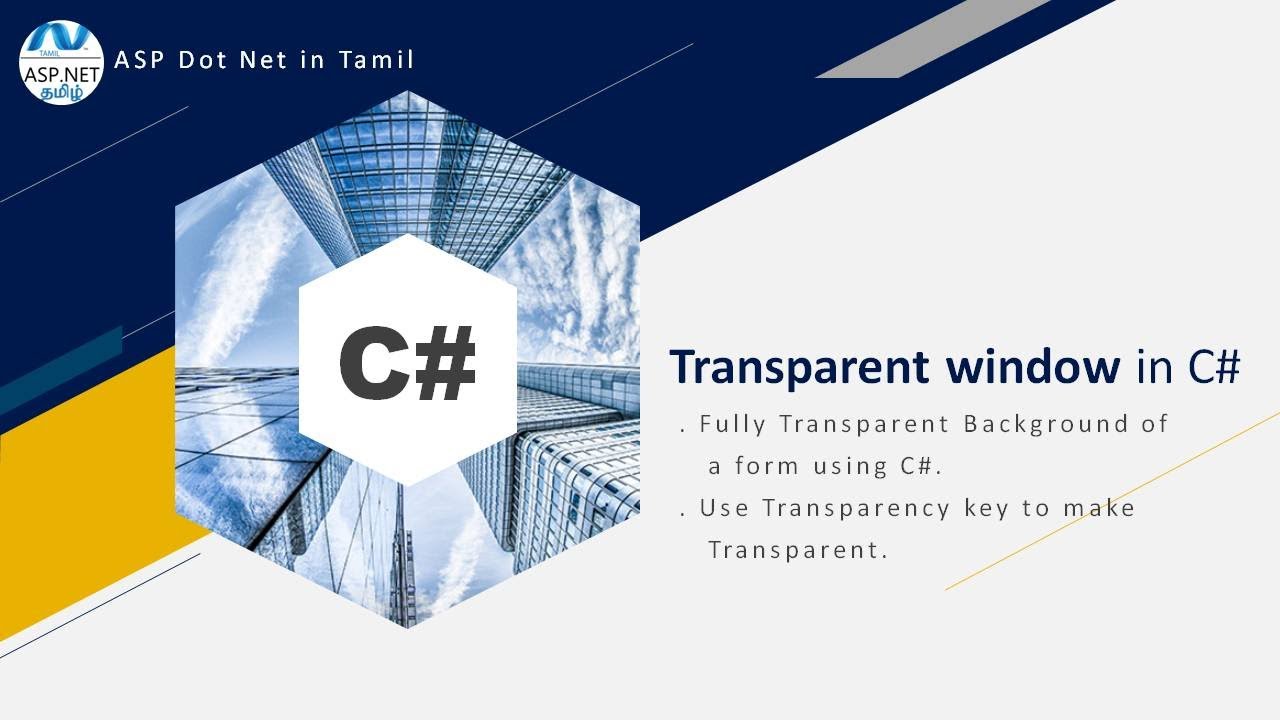 TAMIL
ASP.NET
தமிழ்

ASP Dot Net in Tamil

C#

Transparent window in C#

. Fully Transparent Background of a form using C#.

. Use Transparency key to make Transparent.